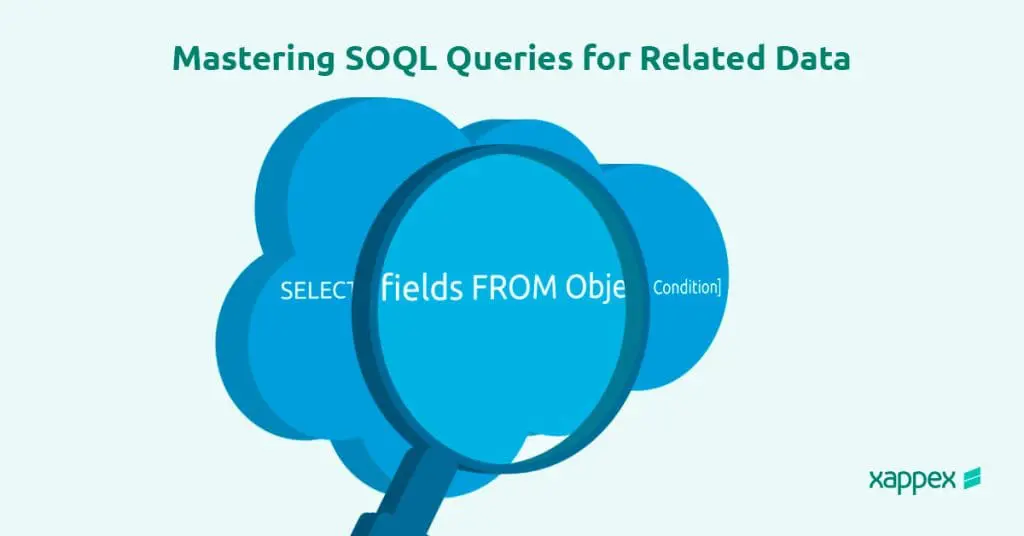 Mastering SOQL Queries for Related Data

SELECT fields FROM Obje Condition]

xappex